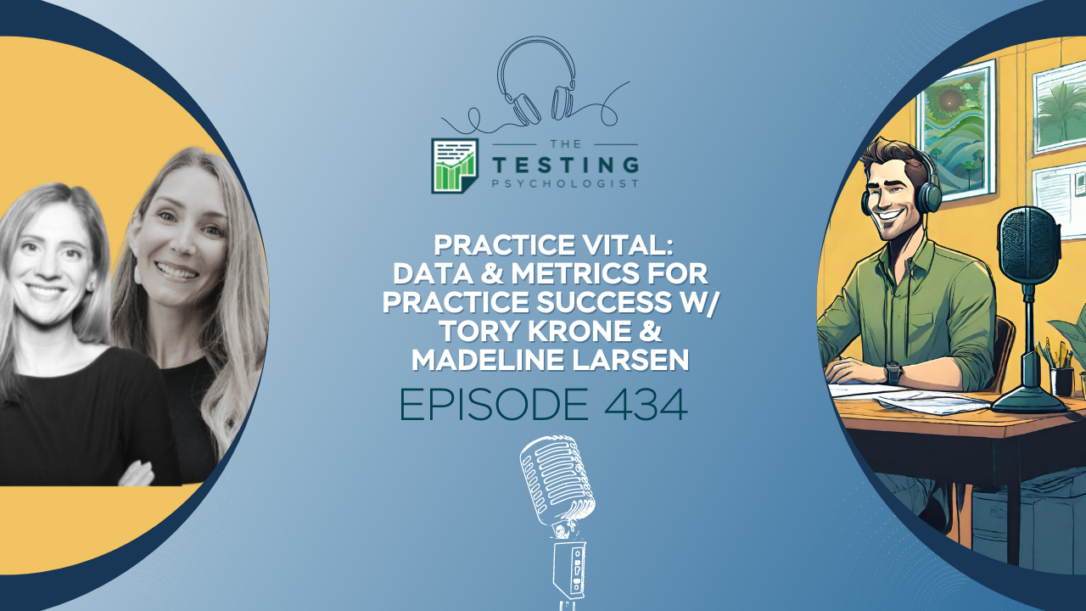 THE
TESTING
PSYCHOLOGIST

PRACTICE VITAL: DATA & METRICS FOR PRACTICE SUCCESS W/ TORY KRONE & MADELINE LARSEN

EPISODE 434